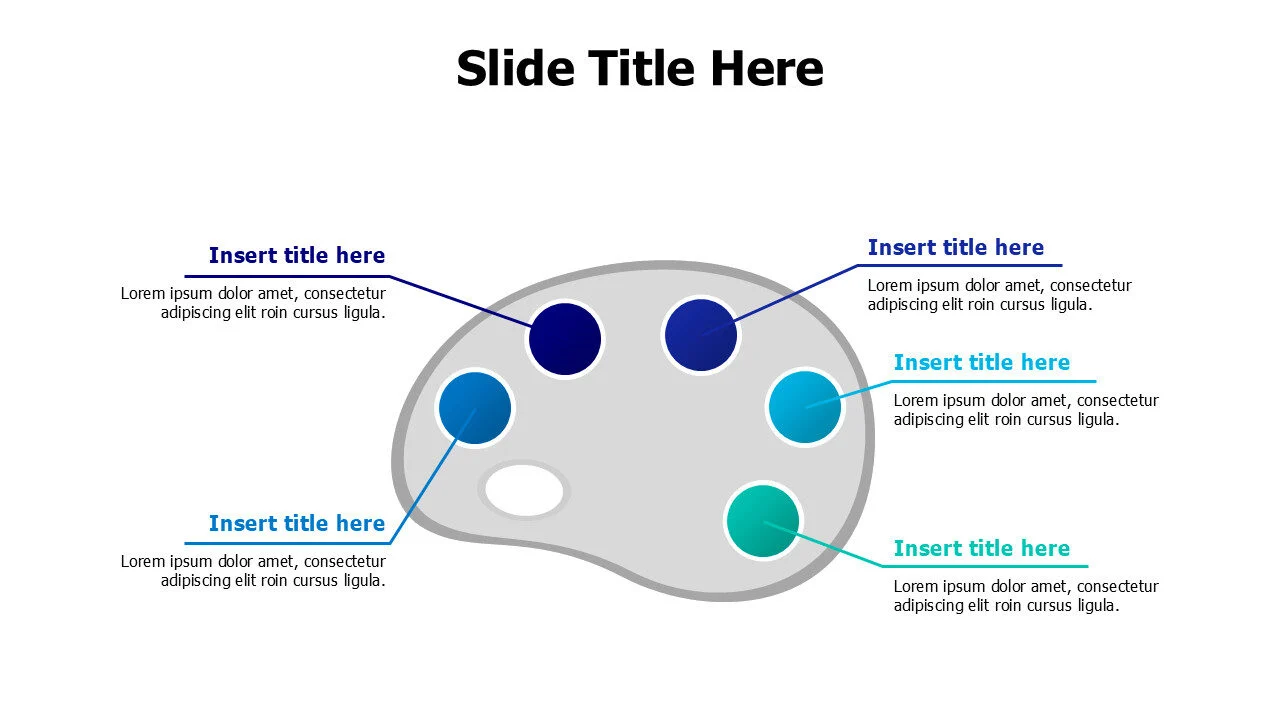 Slide Title Here

Insert title here

Lorem ipsum dolor amet, consectetur adipiscing elit roin cursus ligula.

Insert title here

Lorem ipsum dolor amet, consectetur adipiscing elit roin cursus ligula.

Insert title here

Lorem ipsum dolor amet, consectetur adipiscing elit roin cursus ligula.

Insert title here

Lorem ipsum dolor amet, consectetur adipiscing elit roin cursus ligula.

Insert title here

Lorem ipsum dolor amet, consectetur adipiscing elit roin cursus ligula.